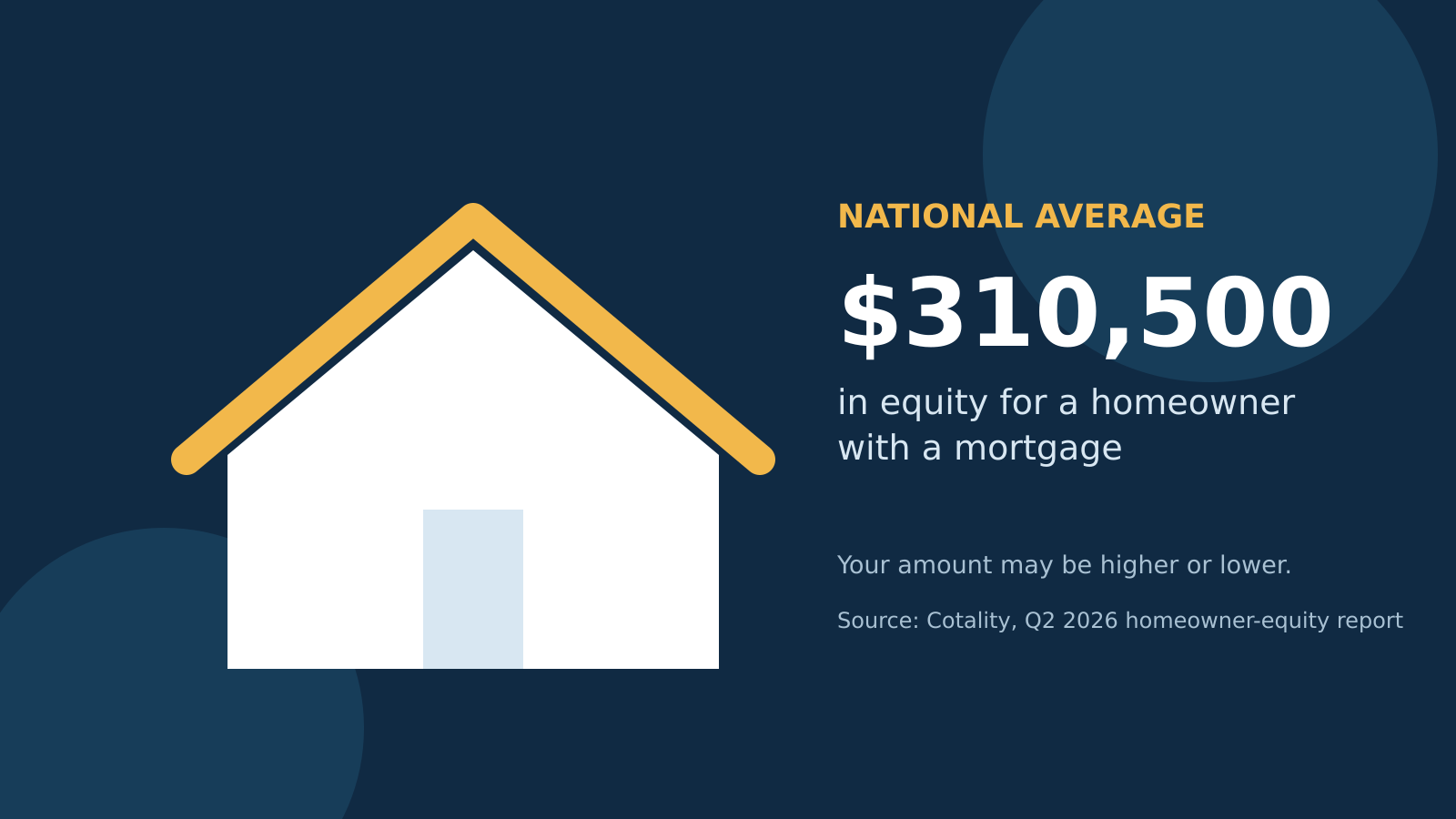 NATIONAL AVERAGE

$310,500

in equity for a homeowner with a mortgage

Your amount may be higher or lower.

Source: Cotality, Q2 2026 homeowner-equity report